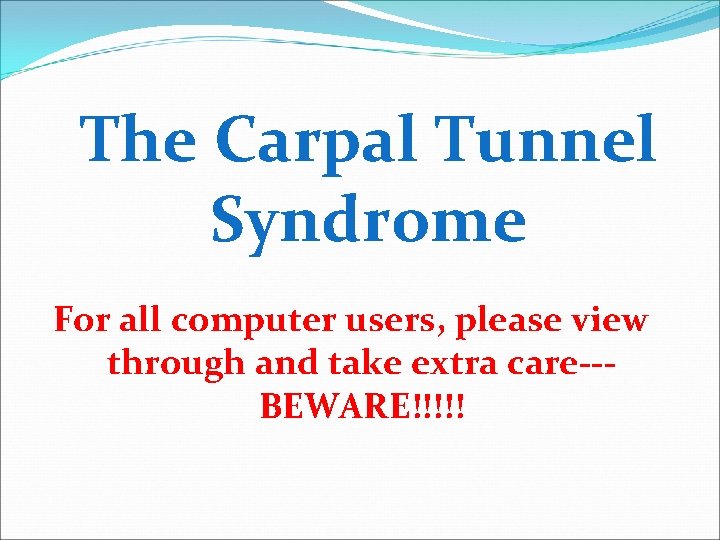 The Carpal Tunnel Syndrome

For all computer users, please view through and take extra care---BEWARE!!!!!